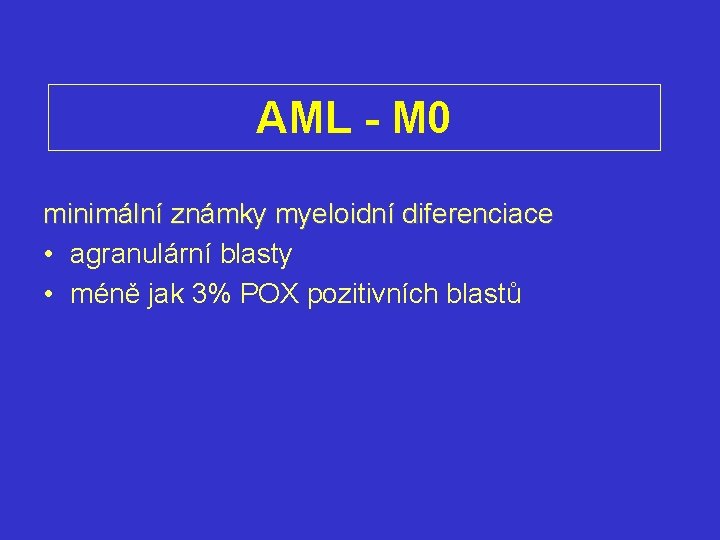 AML - M0

minimální známky myeloidní diferenciace
• agranulární blasty
• méně jak 3% POX pozitivních blastů